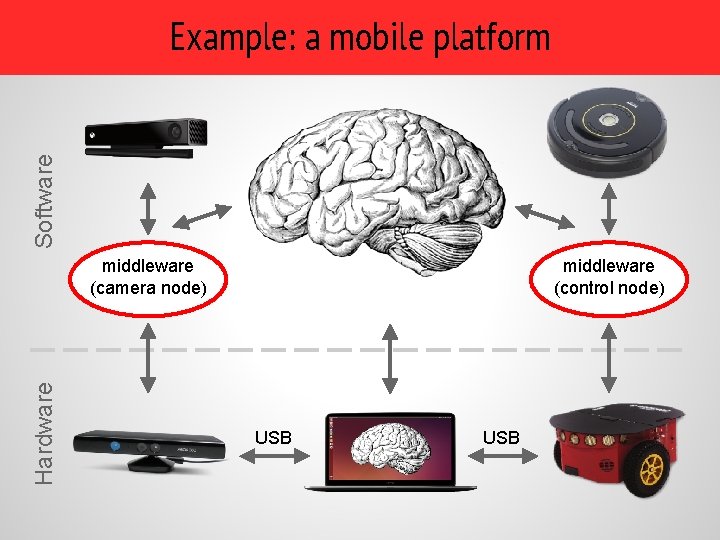 Example: a mobile platform

Software

middleware
(camera node)

middleware
(control node)

Hardware

USB

USB